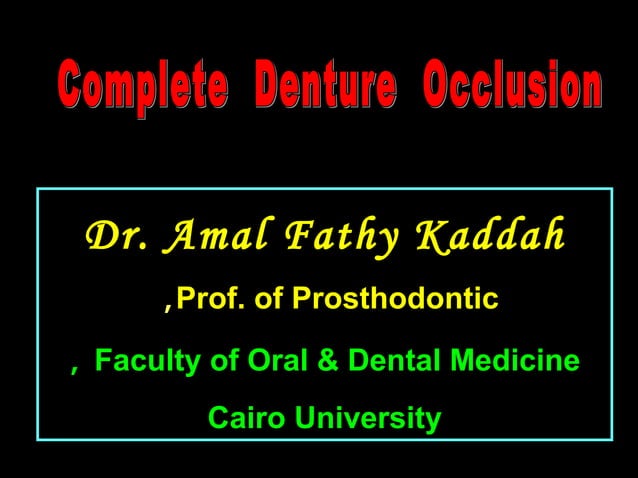 Complete Denture Occlusion

Dr. Amal Fathy Kaddah

,Prof. of Prosthodontic

, Faculty of Oral & Dental Medicine

Cairo University